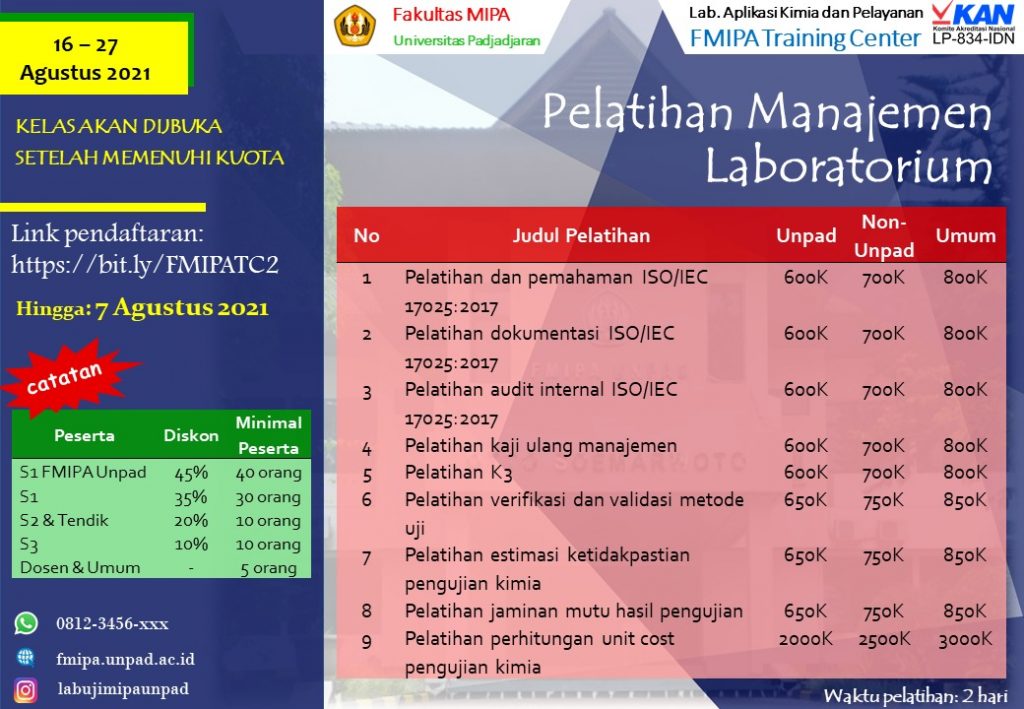 16 – 27
Agustus 2021

KELAS AKAN DIJBUKA
SETELAH MEMENUHI KUOTA

Link pendaftaran:
https://bit.ly/FMIPATC2

Hingga: 7 Agustus 2021

catatan

| Peserta | Diskon | Minimal Peserta |
|---|---|---|
| S1 FMIPA Unpad | 45% | 40 orang |
| S1 | 35% | 30 orang |
| S2 & Tendik | 20% | 10 orang |
| S3 | 10% | 10 orang |
| Dosen & Umum | - | 5 orang |

0812-3456-xxx
fmipa.unpad.ac.id
labujimipaunpad

Fakultas MIPA
Universitas Padjadjaran

Lab. Aplikasi Kimia dan Pelayanan
FMIPA Training Center

KAN
Komite Akreditasi Nasional
LP-834-IDN

Pelatihan Manajemen Laboratorium

| No | Judul Pelatihan | Unpad | Non-Unpad | Umum |
|---|---|---|---|---|
| 1 | Pelatihan dan pemahaman ISO/IEC 17025:2017 | 600K | 700K | 800K |
| 2 | Pelatihan dokumentasi ISO/IEC 17025:2017 | 600K | 700K | 800K |
| 3 | Pelatihan audit internal ISO/IEC 17025:2017 | 600K | 700K | 800K |
| 4 | Pelatihan kaji ulang manajemen | 600K | 700K | 800K |
| 5 | Pelatihan K3 | 600K | 700K | 800K |
| 6 | Pelatihan verifikasi dan validasi metode uji | 650K | 750K | 850K |
| 7 | Pelatihan estimasi ketidakpastian pengujian kimia | 650K | 750K | 850K |
| 8 | Pelatihan jaminan mutu hasil pengujian | 650K | 750K | 850K |
| 9 | Pelatihan perhitungan unit cost pengujian kimia | 2000K | 2500K | 3000K |

Waktu pelatihan: 2 hari